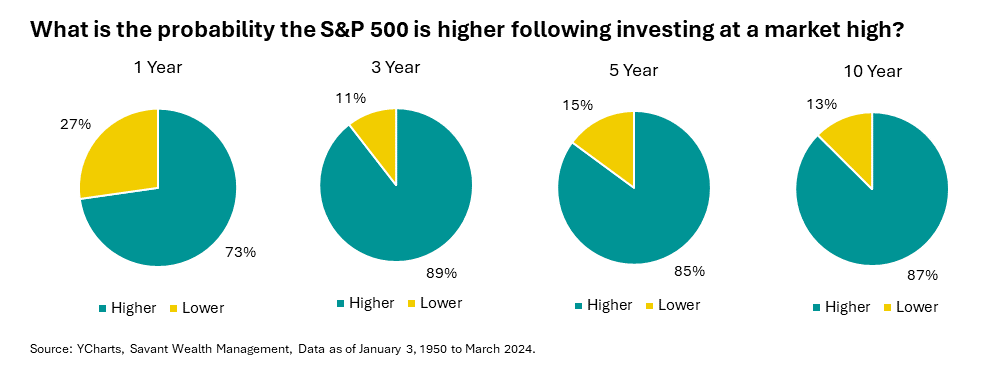 What is the probability the S&P 500 is higher following investing at a market high?

1 Year

27%

73%

Higher Lower

3 Year

11%

89%

Higher Lower

5 Year

15%

85%

Higher Lower

10 Year

13%

87%

Higher Lower

Source: YCharts, Savant Wealth Management, Data as of January 3, 1950 to March 2024.